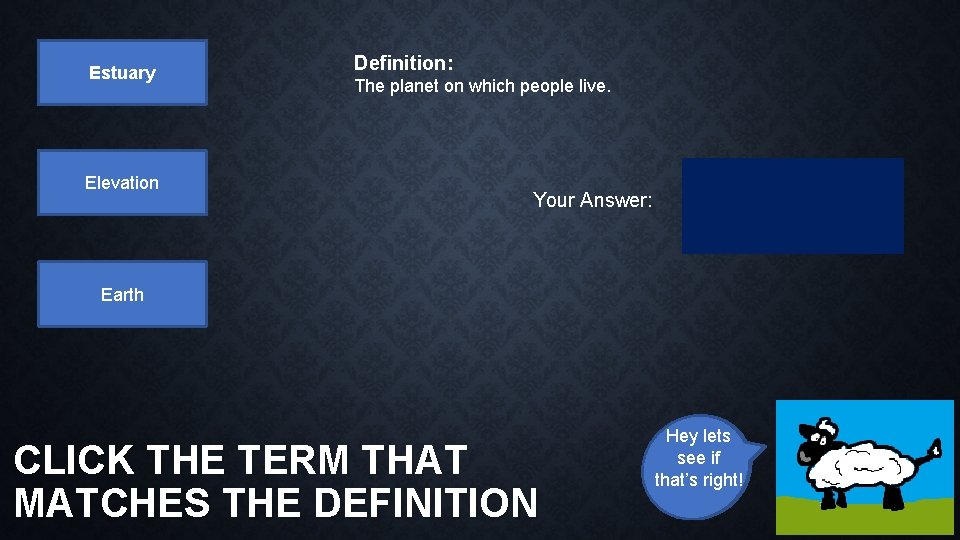 Estuary

Elevation

Earth

Definition:
The planet on which people live.

Your Answer:

CLICK THE TERM THAT MATCHES THE DEFINITION

Hey lets see if that's right!